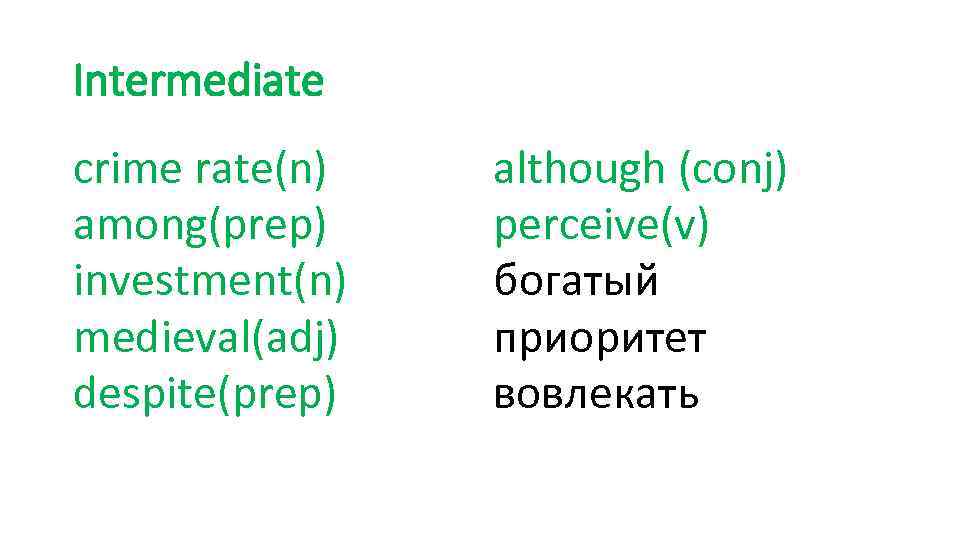 Intermediate

crime rate(n)
among(prep)
investment(n)
medieval(adj)
despite(prep)

although (conj)
perceive(v)
богатый
приоритет
вовлекать